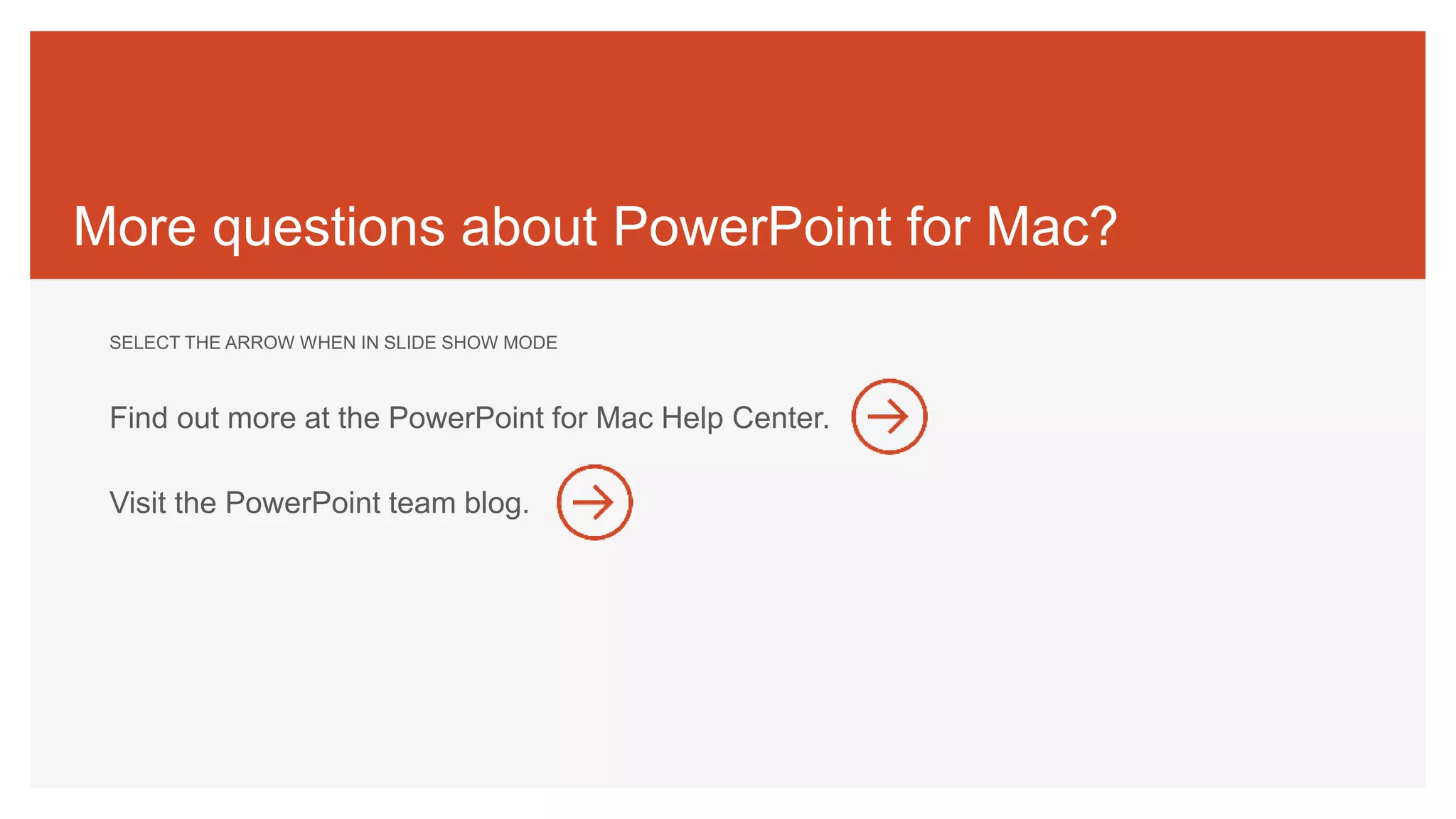 More questions about PowerPoint for Mac?

SELECT THE ARROW WHEN IN SLIDE SHOW MODE

Find out more at the PowerPoint for Mac Help Center.

Visit the PowerPoint team blog.